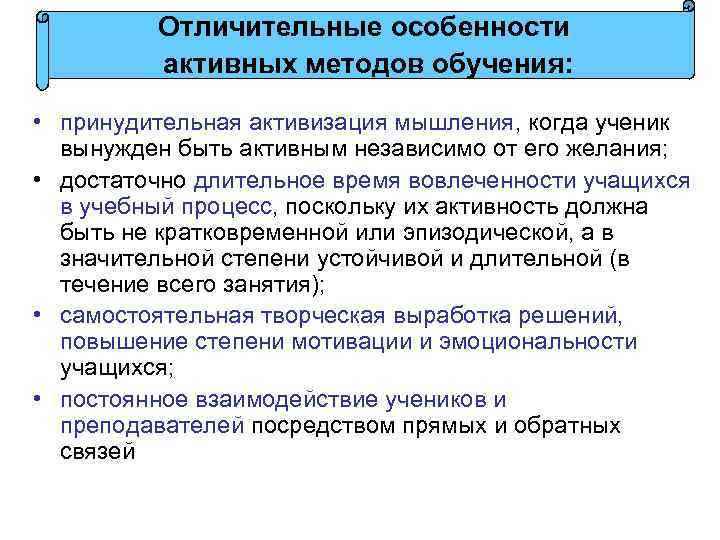 Отличительные особенности активных методов обучения:

• принудительная активизация мышления, когда ученик вынужден быть активным независимо от его желания;

• достаточно длительное время вовлеченности учащихся в учебный процесс, поскольку их активность должна быть не кратковременной или эпизодической, а в значительной степени устойчивой и длительной (в течение всего занятия);

• самостоятельная творческая выработка решений, повышение степени мотивации и эмоциональности учащихся;

• постоянное взаимодействие учеников и преподавателей посредством прямых и обратных связей